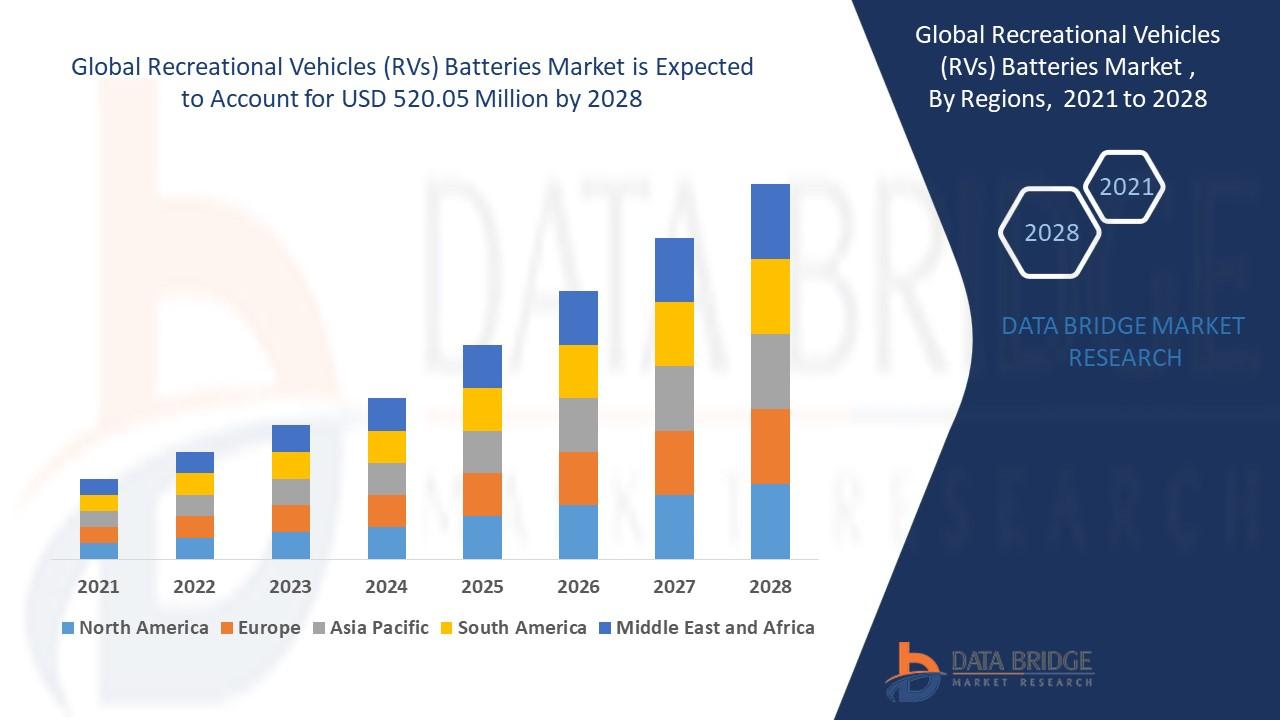 Global Recreational Vehicles (RVs) Batteries Market is Expected to Account for USD 520.05 Million by 2028

2021 2022 2023 2024 2025 2026 2027 2028

North America Europe Asia Pacific South America Middle East and Africa

Global Recreational Vehicles (RVs) Batteries Market , By Regions, 2021 to 2028

2021
2028

DATA BRIDGE MARKET RESEARCH

DATA BRIDGE
MARKET RESEARCH